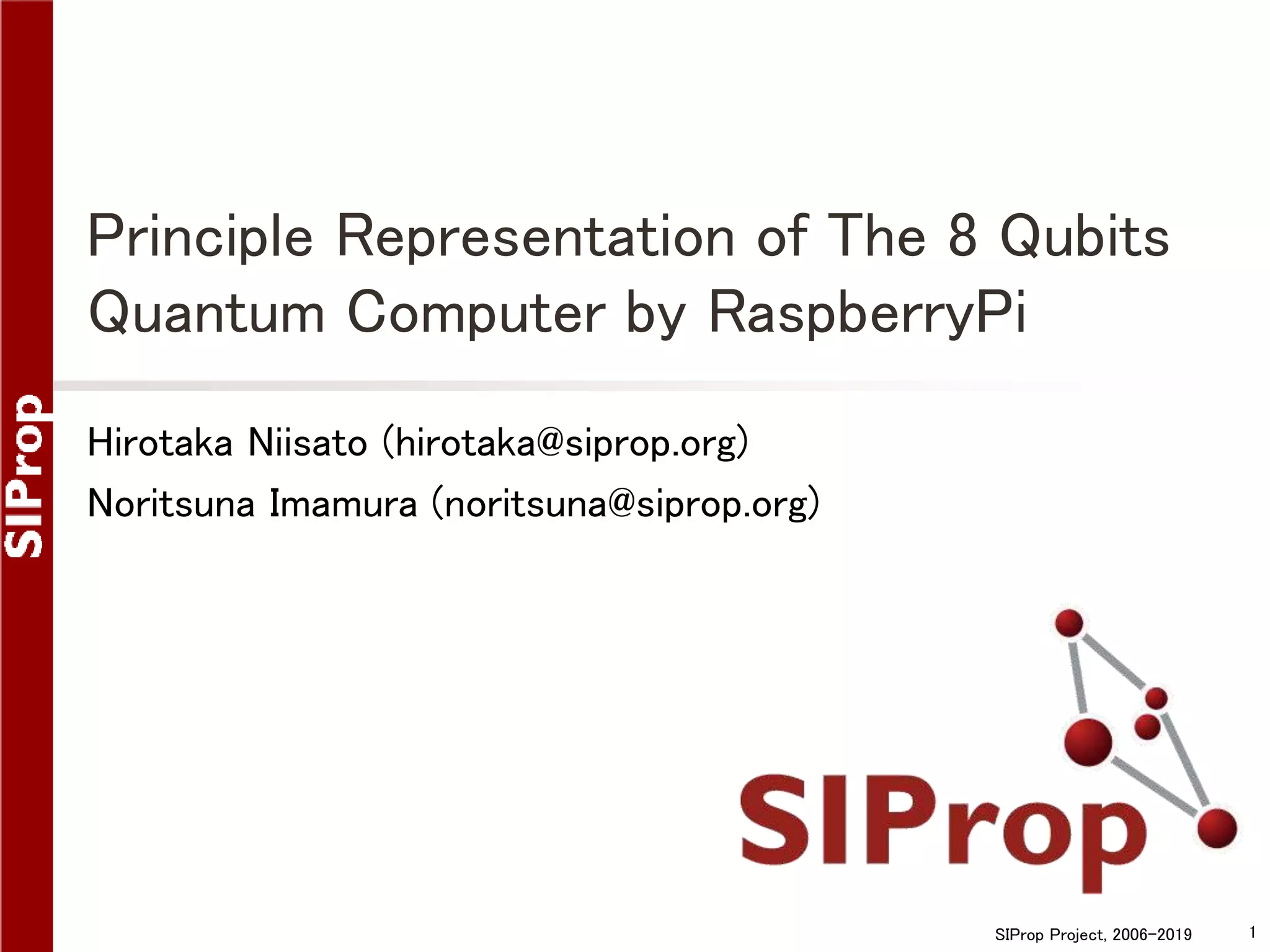 SIProp

Principle Representation of The 8 Qubits Quantum Computer by RaspberryPi

Hirotaka Niisato (hirotaka@siprop.org)
Noritsuna Imamura (noritsuna@siprop.org)

SIProp

SIProp Project, 2006-2019 1